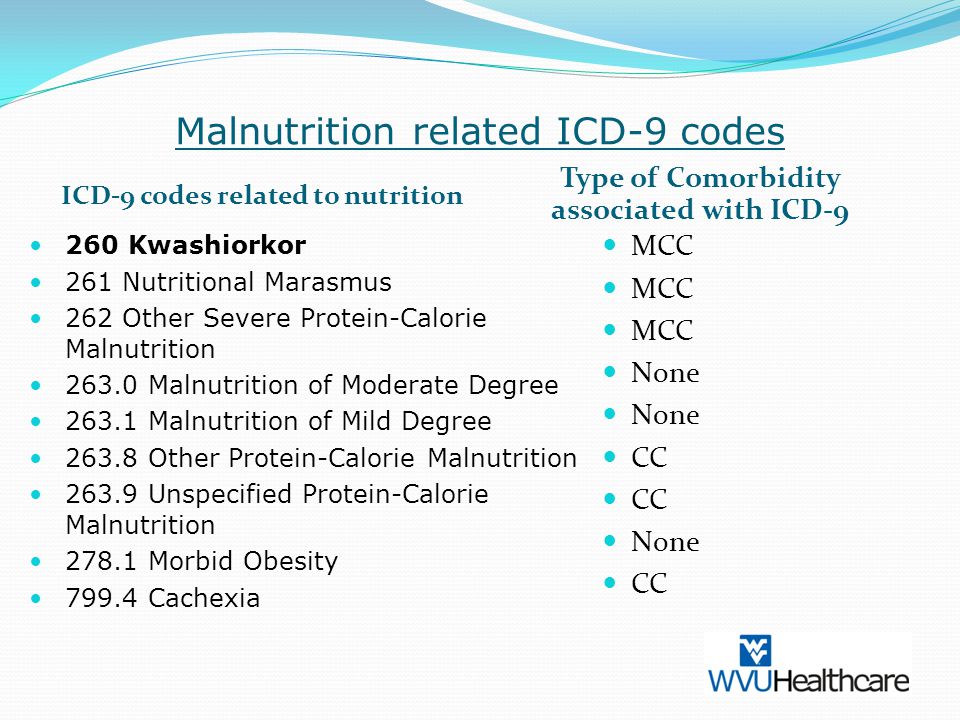 Malnutrition related ICD-9 codes

ICD-9 codes related to nutrition

- 260 Kwashiorkor
- 261 Nutritional Marasmus
- 262 Other Severe Protein-Calorie Malnutrition
- 263.0 Malnutrition of Moderate Degree
- 263.1 Malnutrition of Mild Degree
- 263.8 Other Protein-Calorie Malnutrition
- 263.9 Unspecified Protein-Calorie Malnutrition
- 278.1 Morbid Obesity
- 799.4 Cachexia

Type of Comorbidity associated with ICD-9

- MCC
- MCC
- MCC
- None
- None
- CC
- CC
- None
- CC

WVUHealthcare